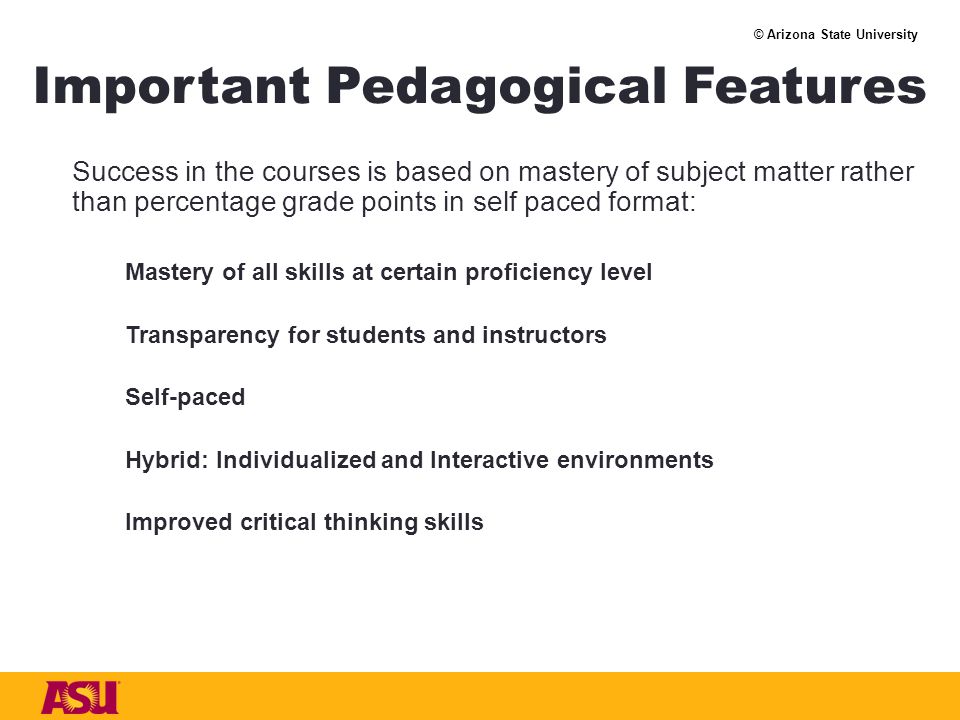 © Arizona State University

Important Pedagogical Features

Success in the courses is based on mastery of subject matter rather than percentage grade points in self paced format:

Mastery of all skills at certain proficiency level

Transparency for students and instructors

Self-paced

Hybrid: Individualized and Interactive environments

Improved critical thinking skills

ASU